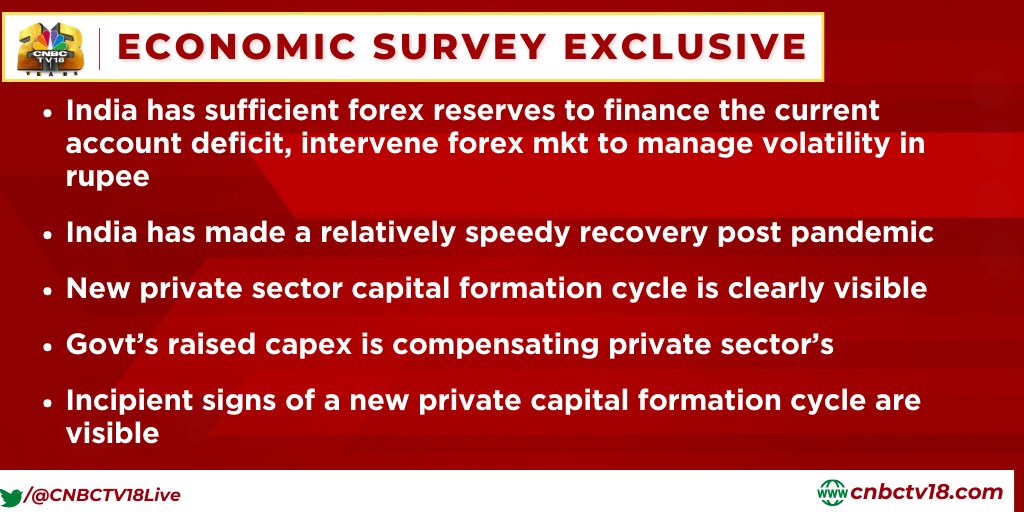 CNBC TV18 YEARS

ECONOMIC SURVEY EXCLUSIVE

• India has sufficient forex reserves to finance the current account deficit, intervene forex mkt to manage volatility in rupee

• India has made a relatively speedy recovery post pandemic

• New private sector capital formation cycle is clearly visible

• Govt's raised capex is compensating private sector's

• Incipient signs of a new private capital formation cycle are visible

/@CNBCTV18Live

www cnbctv18.com